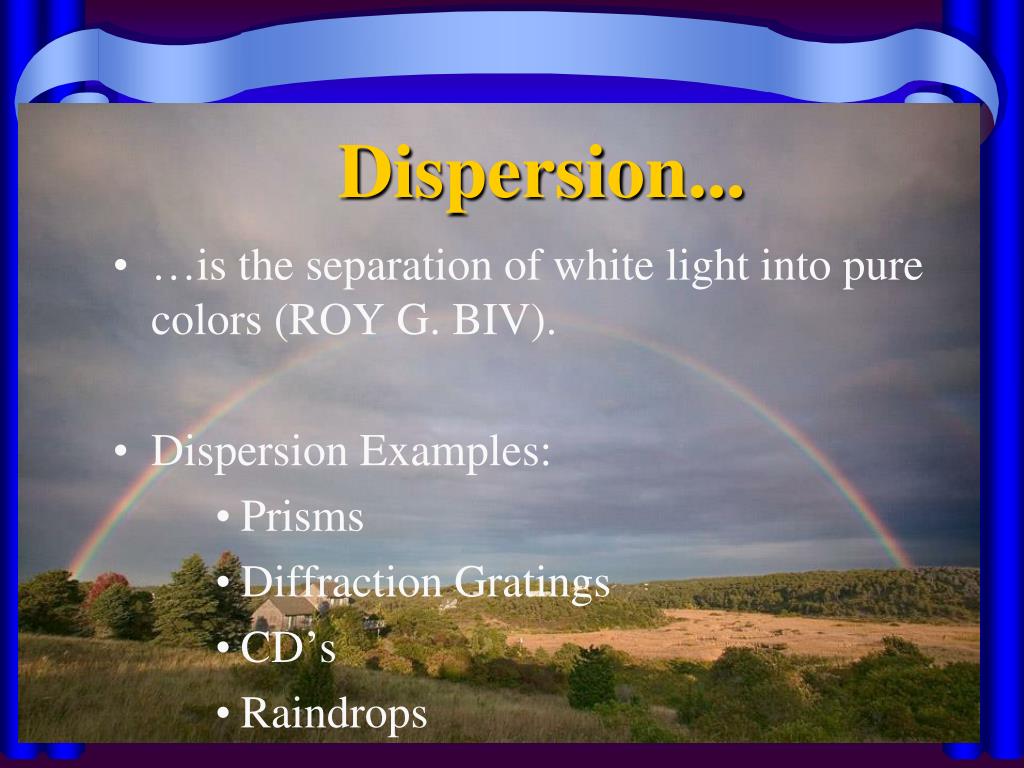 Dispersion...

• …is the separation of white light into pure colors (ROY G. BIV).

• Dispersion Examples:
  • Prisms
  • Diffraction Gratings
  • CD’s
  • Raindrops